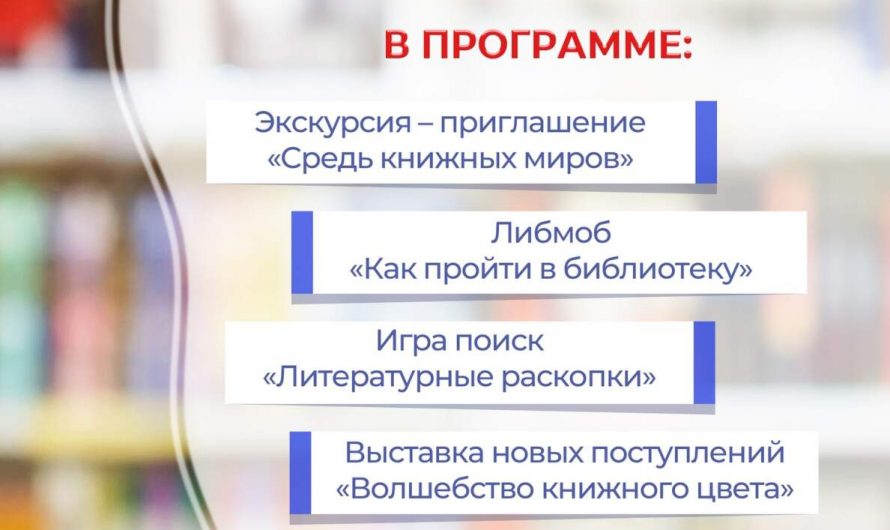 В ПРОГРАММЕ:

Экскурсия – приглашение
«Средь книжных миров»

Либмоб
«Как пройти в библиотеку»

Игра поиск
«Литературные раскопки»

Выставка новых поступлений
«Волшебство книжного цвета»